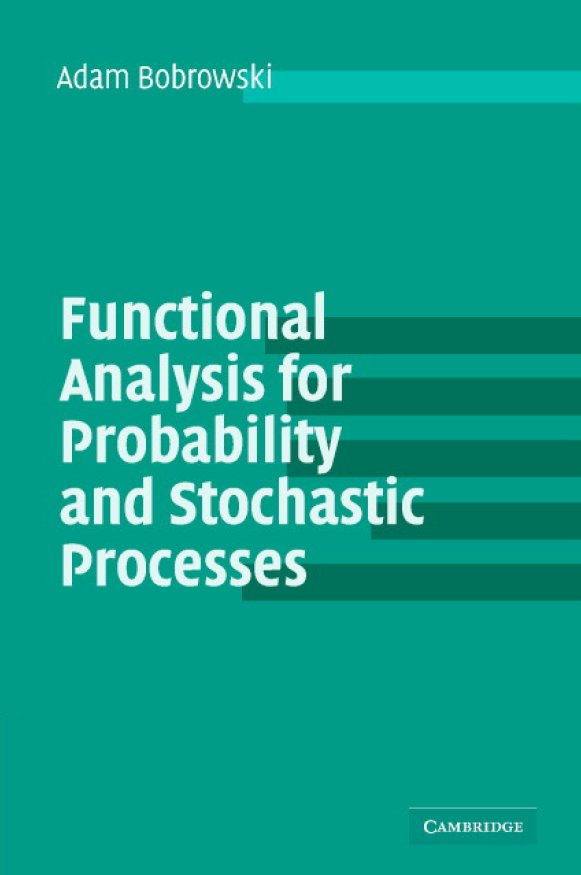 Adam Bobrowski

Functional Analysis for Probability and Stochastic Processes

CAMBRIDGE